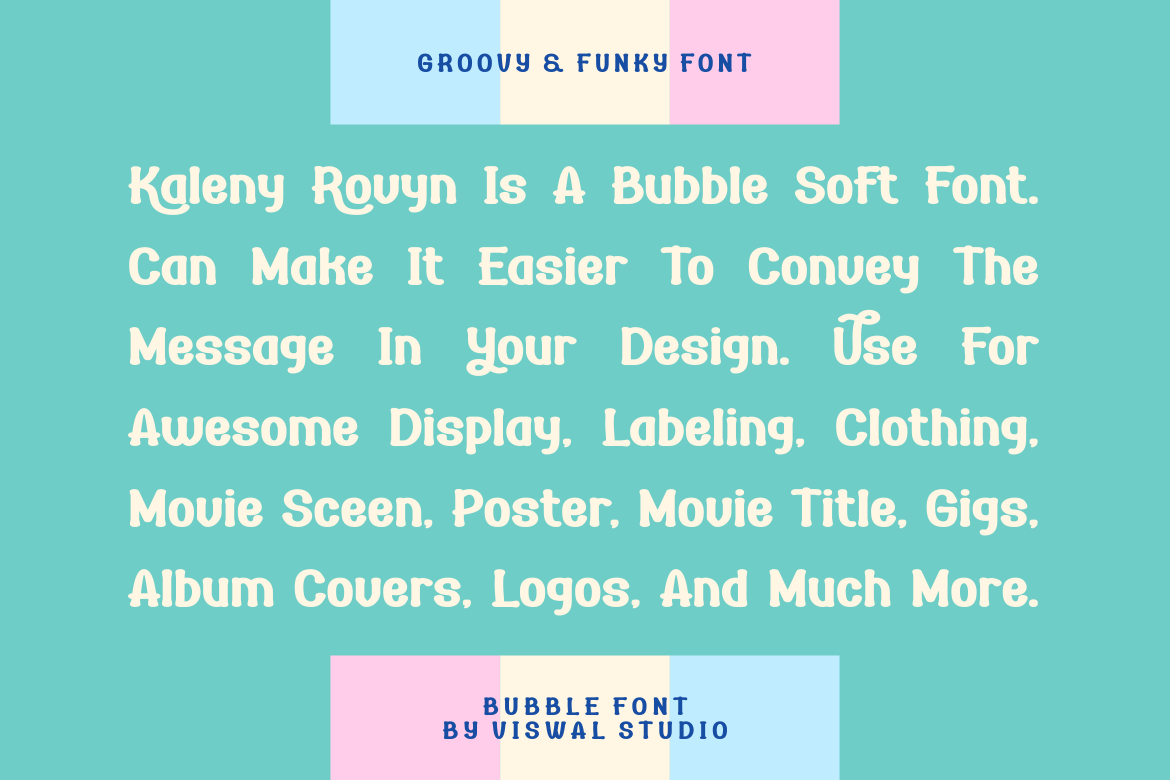 GROOVY & FUNKY FONT

Kaleny Rovyn Is A Bubble Soft Font. Can Make It Easier To Convey The Message In Your Design. Use For Awesome Display, Labeling, Clothing, Movie Sceen, Poster, Movie Title, Gigs, Album Covers, Logos, And Much More.

BUBBLE FONT
BY VISWAL STUDIO